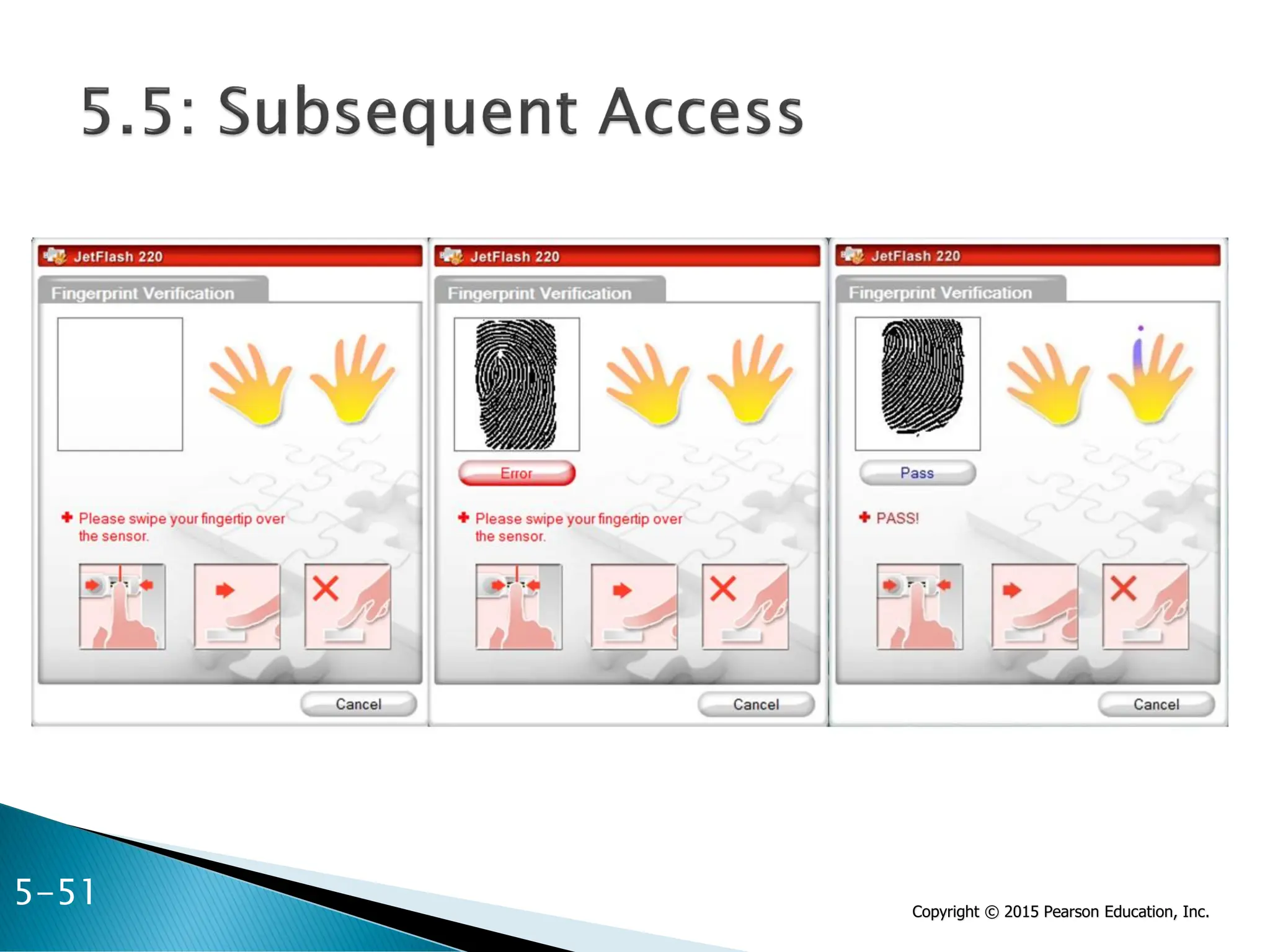 5.5: Subsequent Access

JetFlash 220

Fingerprint Verification

Please swipe your fingertip over the sensor.

Cancel

JetFlash 220

Fingerprint Verification

Error

Please swipe your fingertip over the sensor.

Cancel

JetFlash 220

Fingerprint Verification

Pass

PASS!

Cancel

5-51

Copyright © 2015 Pearson Education, Inc.